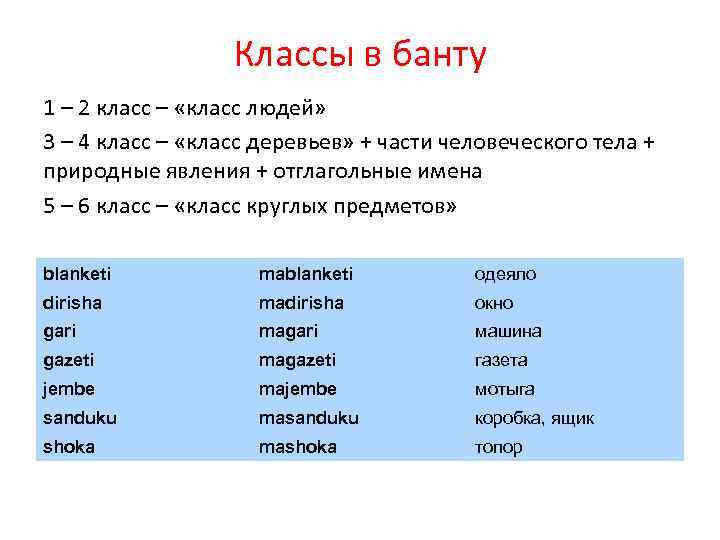 Классы в банту

1 – 2 класс – «класс людей»

3 – 4 класс – «класс деревьев» + части человеческого тела + природные явления + отглагольные имена

5 – 6 класс – «класс круглых предметов»

| | | |
|---|---|---|
| blanketi | mablanketi | одеяло |
| dirisha | madirisha | окно |
| gari | magari | машина |
| gazeti | magazeti | газета |
| jembe | majembe | мотыга |
| sanduku | masanduku | коробка, ящик |
| shoka | mashoka | топор |